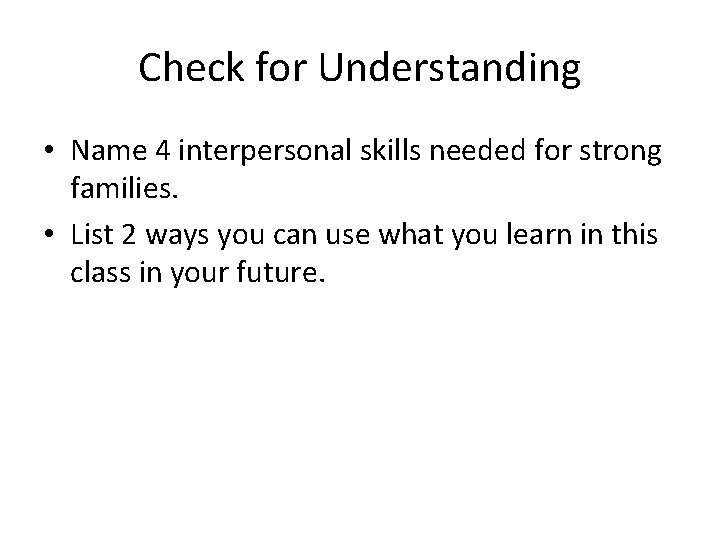 Check for Understanding

• Name 4 interpersonal skills needed for strong families.
• List 2 ways you can use what you learn in this class in your future.